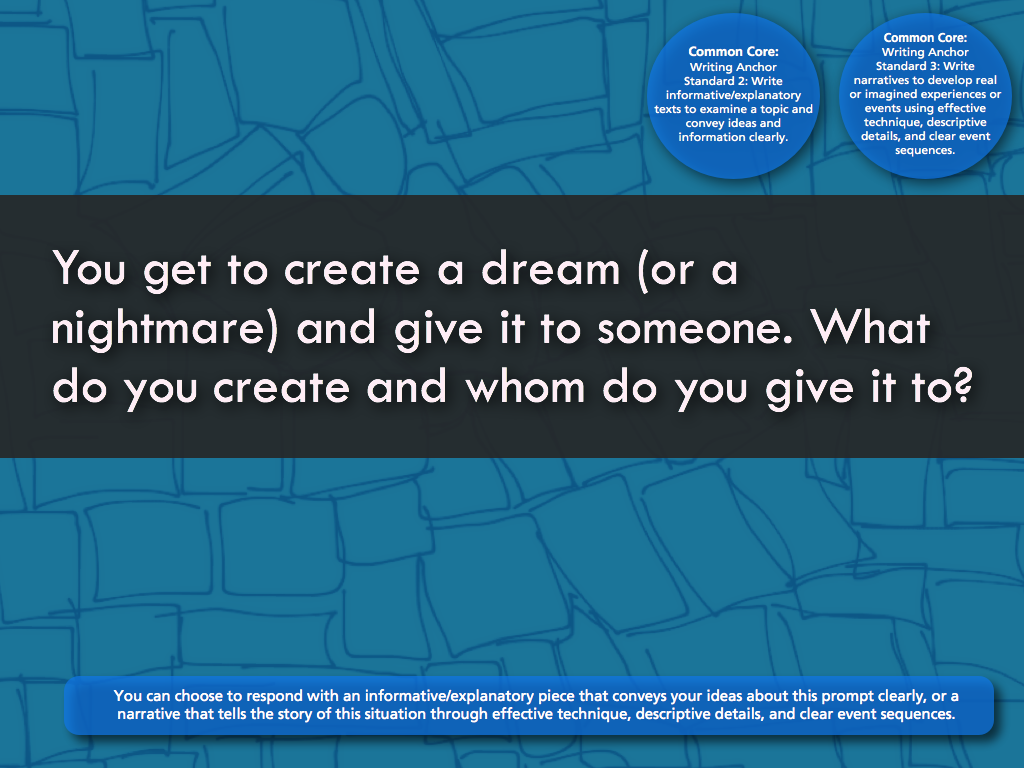 Common Core:
Writing Anchor Standard 2: Write informative/explanatory texts to examine a topic and convey ideas and information clearly.

Common Core:
Writing Anchor Standard 3: Write narratives to develop real or imagined experiences or events using effective technique, descriptive details, and clear event sequences.

You get to create a dream (or a nightmare) and give it to someone. What do you create and whom do you give it to?

You can choose to respond with an informative/explanatory piece that conveys your ideas about this prompt clearly, or a narrative that tells the story of this situation through effective technique, descriptive details, and clear event sequences.